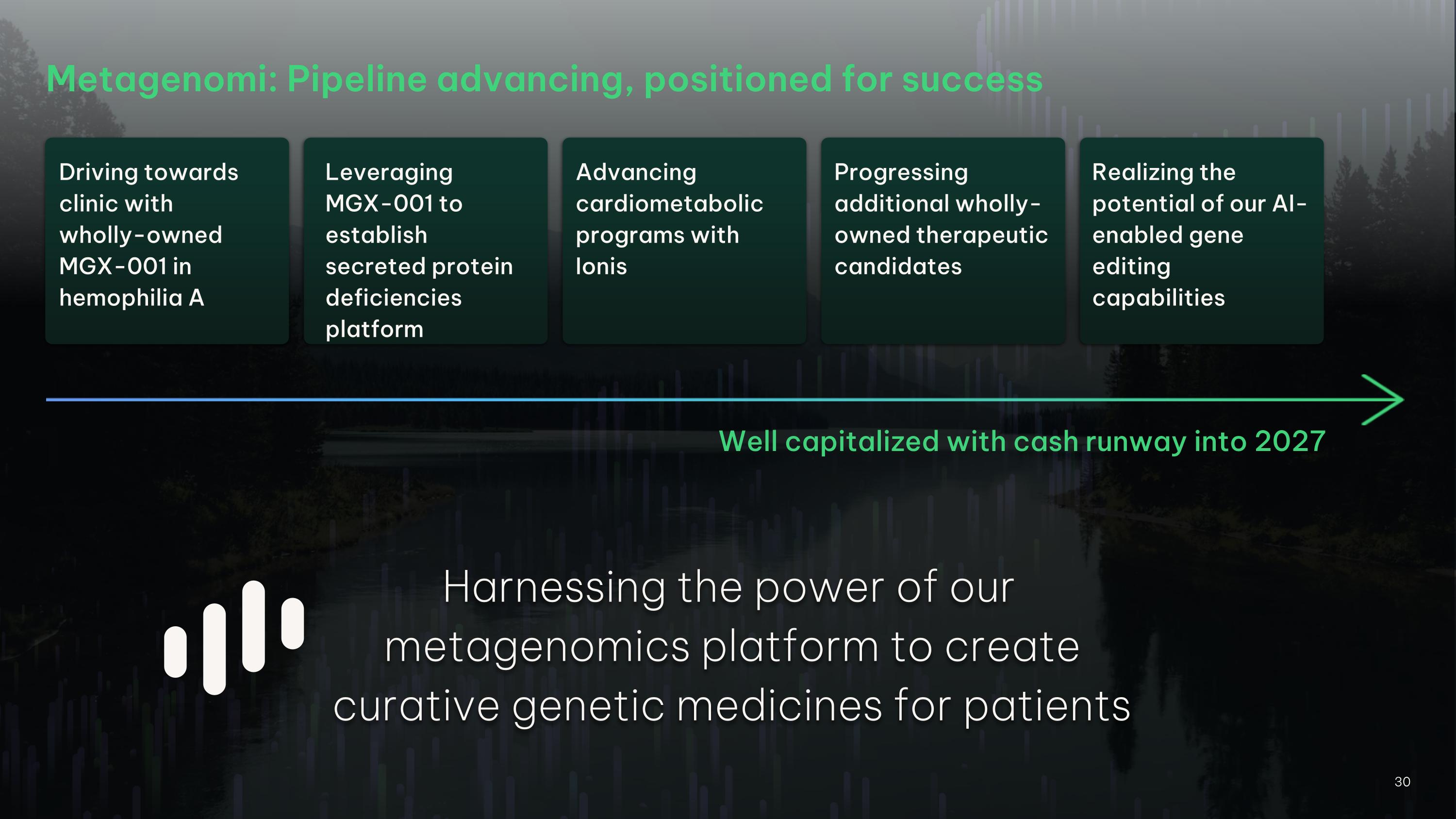 Metagenomi: Pipeline advancing, positioned for success

Driving towards clinic with wholly-owned MGX-001 in hemophilia A

Leveraging MGX-001 to establish secreted protein deficiencies platform

Advancing cardiometabolic programs with Ionis

Progressing additional wholly-owned therapeutic candidates

Realizing the potential of our AI-enabled gene editing capabilities

Well capitalized with cash runway into 2027

Harnessing the power of our metagenomics platform to create curative genetic medicines for patients

30